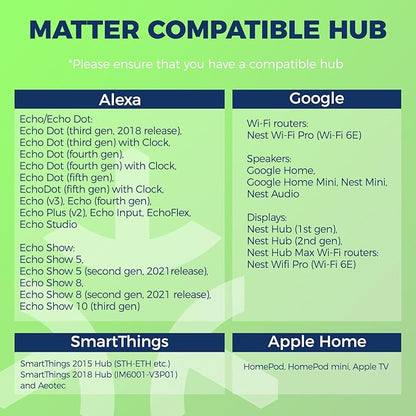 MATTER COMPATIBLE HUB

*Please ensure that you have a compatible hub

Alexa

Echo/Echo Dot:
Echo Dot (third gen, 2018 release),
Echo Dot (third gen) with Clock,
Echo Dot (fourth gen),
Echo Dot (fourth gen) with Clock,
Echo Dot (fifth gen),
EchoDot (fifth gen) with Clock,
Echo (v3), Echo (fourth gen),
Echo Plus (v2), Echo Input, EchoFlex,
Echo Studio

Echo Show:
Echo Show 5,
Echo Show 5 (second gen, 2021release),
Echo Show 8,
Echo Show 8 (second gen, 2021 release),
Echo Show 10 (third gen)

Google

Wi-Fi routers:
Nest Wi-Fi Pro (Wi-Fi 6E)

Speakers:
Google Home,
Google Home Mini, Nest Mini,
Nest Audio

Displays:
Nest Hub (1st gen),
Nest Hub (2nd gen),
Nest Hub Max Wi-Fi routers:
Nest Wifi Pro (Wi-Fi 6E)

SmartThings

SmartThings 2015 Hub (STH-ETH etc.)
SmartThings 2018 Hub (IM6001-V3P01)
and Aeotec

Apple Home

HomePod, HomePod mini, Apple TV